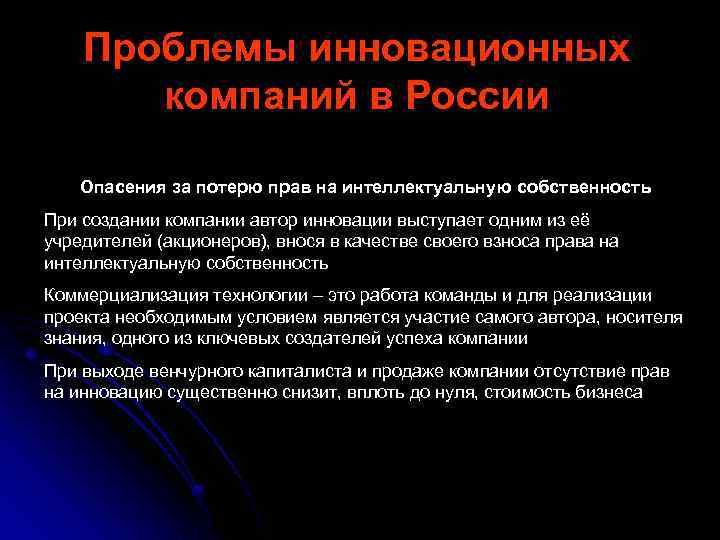 Проблемы инновационных компаний в России

Опасения за потерю прав на интеллектуальную собственность

При создании компании автор инновации выступает одним из её учредителей (акционеров), внося в качестве своего взноса права на интеллектуальную собственность

Коммерциализация технологии – это работа команды и для реализации проекта необходимым условием является участие самого автора, носителя знания, одного из ключевых создателей успеха компании

При выходе венчурного капиталиста и продаже компании отсутствие прав на инновацию существенно снизит, вплоть до нуля, стоимость бизнеса